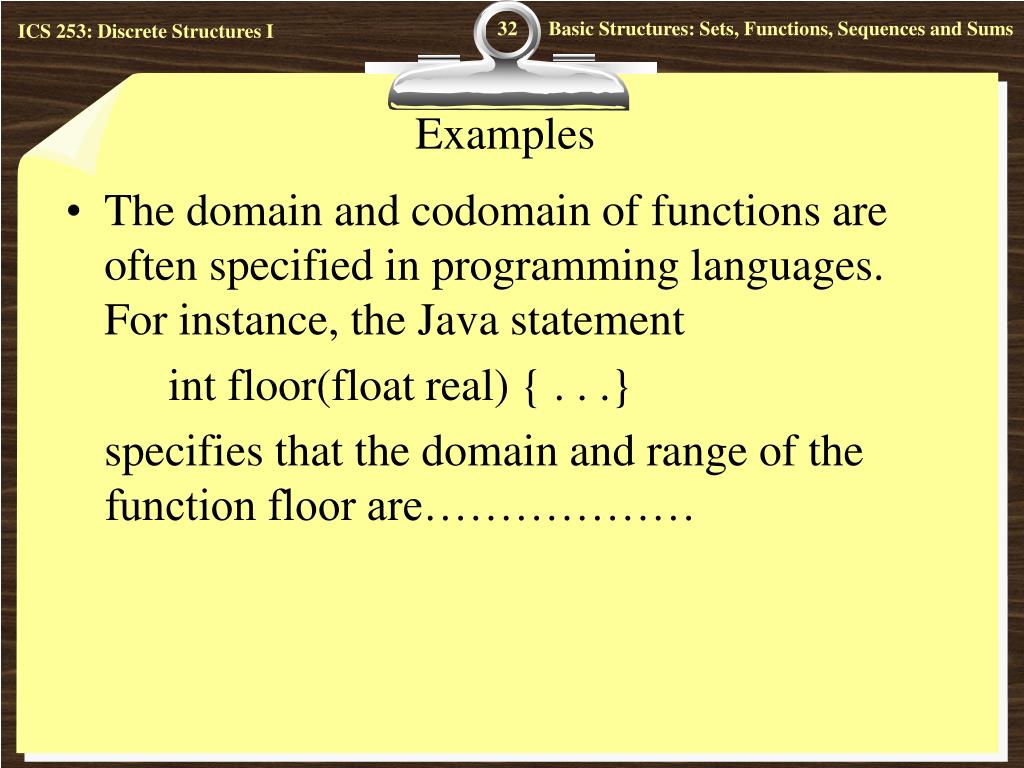 ICS 253: Discrete Structures I

32

Basic Structures: Sets, Functions, Sequences and Sums

Examples

• The domain and codomain of functions are often specified in programming languages. For instance, the Java statement

int floor(float real) { . . .}

specifies that the domain and range of the function floor are………………